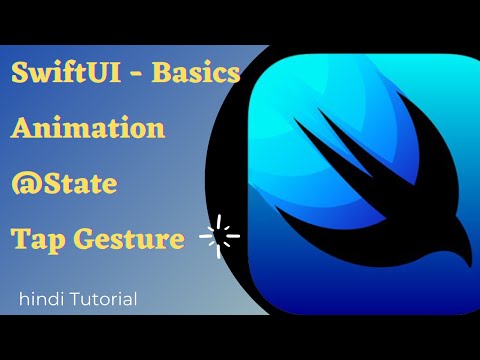 SwiftUI - Basics
Animation
@State
Tap Gesture

hindi Tutorial